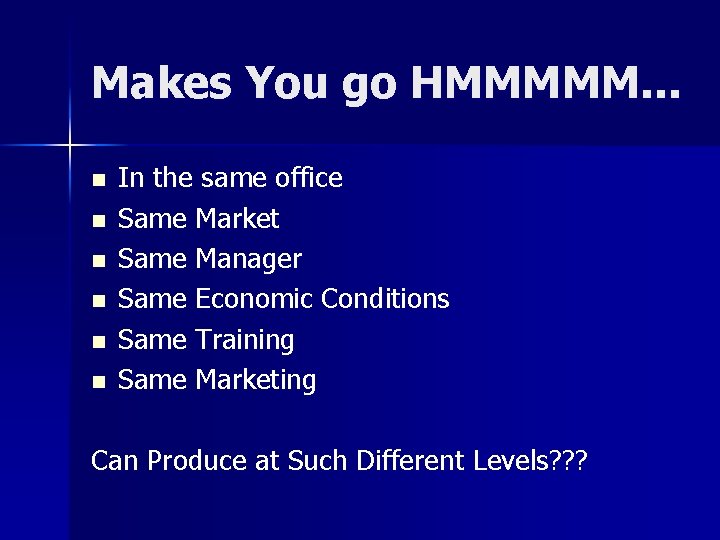 Makes You go HMMMMM…

- In the same office
- Same Market
- Same Manager
- Same Economic Conditions
- Same Training
- Same Marketing

Can Produce at Such Different Levels???